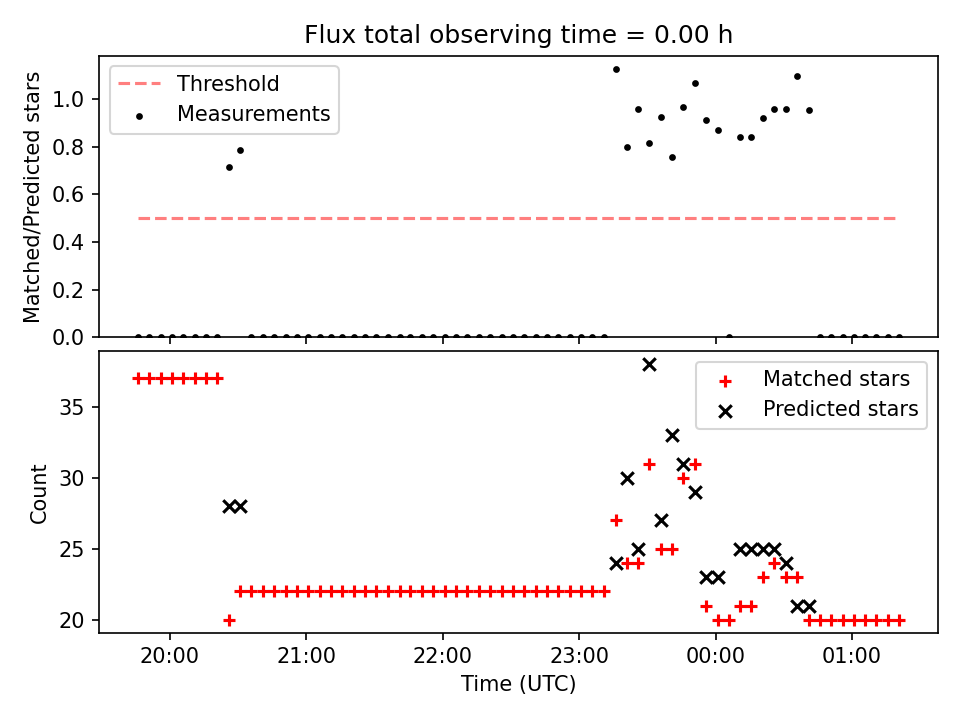 Flux total observing time = 0.00 h

Threshold
Measurements

Matched/Predicted stars

1.0
0.8
0.6
0.4
0.2
0.0

Matched stars
Predicted stars

Count

35
30
25
20

20:00
21:00
22:00
23:00
00:00
01:00

Time (UTC)